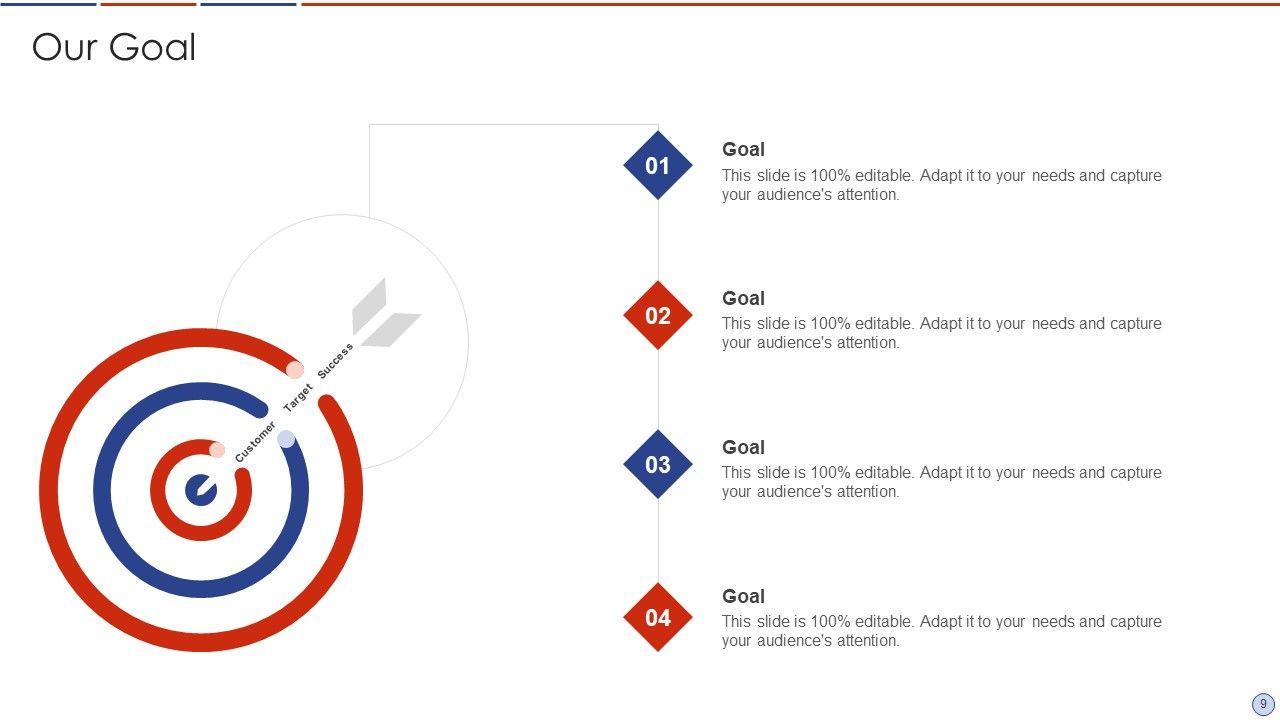 Our Goal

Customer Target Success

01
Goal
This slide is 100% editable. Adapt it to your needs and capture your audience's attention.

02
Goal
This slide is 100% editable. Adapt it to your needs and capture your audience's attention.

03
Goal
This slide is 100% editable. Adapt it to your needs and capture your audience's attention.

04
Goal
This slide is 100% editable. Adapt it to your needs and capture your audience's attention.

9